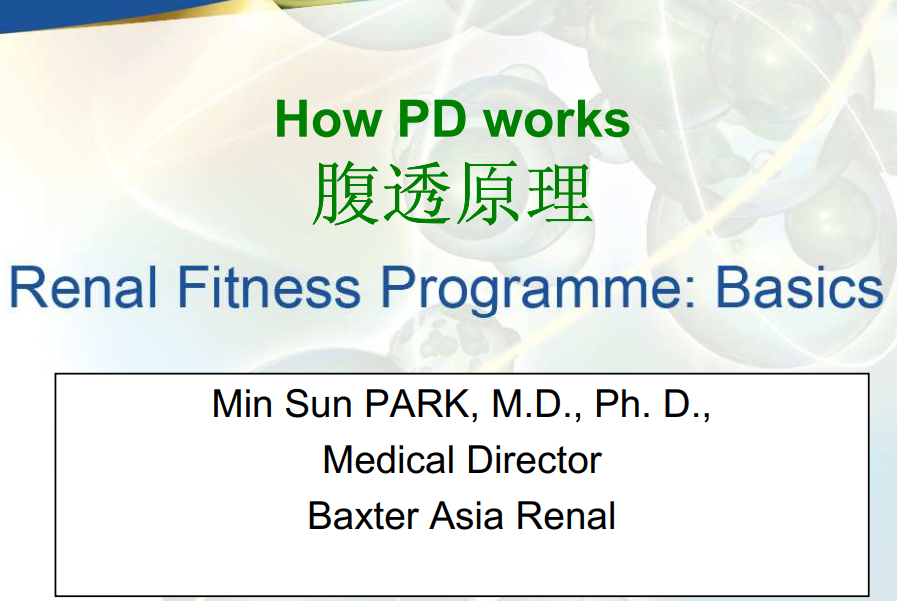 How PD works
腹透原理

Renal Fitness Programme: Basics

Min Sun PARK, M.D., Ph. D.,
Medical Director
Baxter Asia Renal